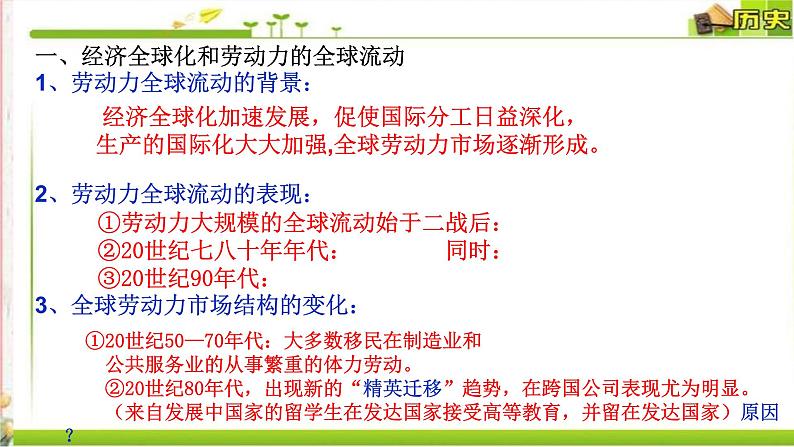 历史

一、经济全球化和劳动力的全球流动

1、劳动力全球流动的背景：

经济全球化加速发展，促使国际分工日益深化，生产的国际化大大加强,全球劳动力市场逐渐形成。

2、劳动力全球流动的表现：

①劳动力大规模的全球流动始于二战后：

②20世纪七八十年年代：　　　　同时：

③20世纪90年代：

3、全球劳动力市场结构的变化：

①20世纪50—70年代：大多数移民在制造业和公共服务业的从事繁重的体力劳动。

②20世纪80年代，出现新的“精英迁移”趋势，在跨国公司表现尤为明显。

（来自发展中国家的留学生在发达国家接受高等教育，并留在发达国家）原因

?